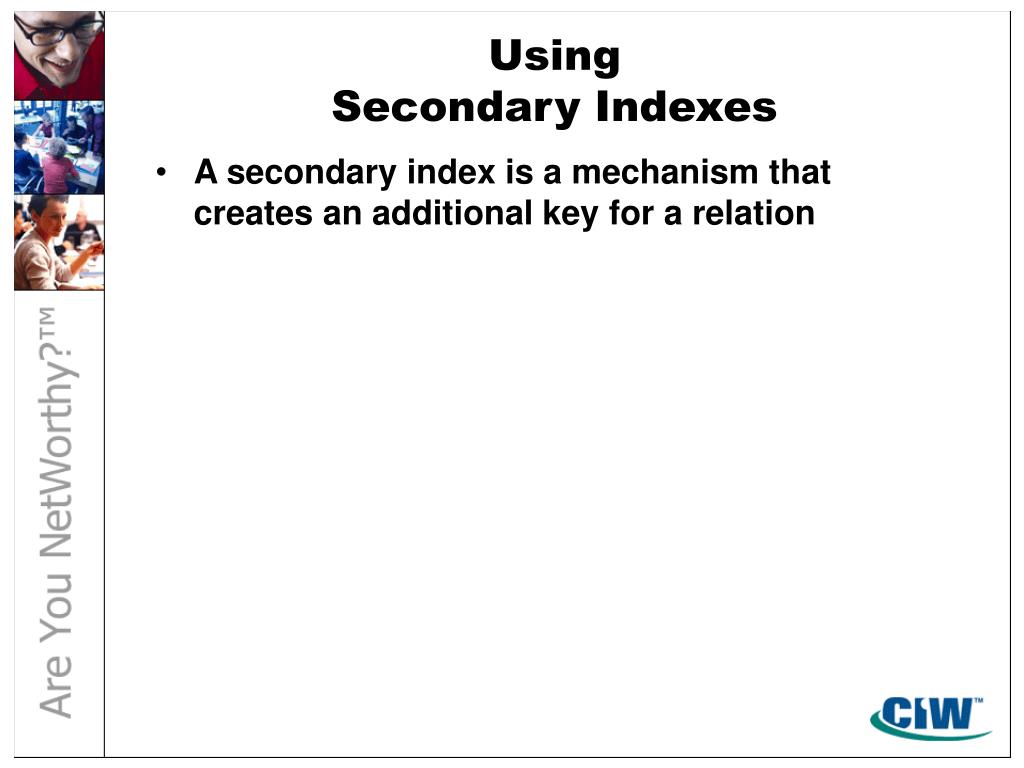 Using
Secondary Indexes

• A secondary index is a mechanism that creates an additional key for a relation

Are You NetWorthy?™

CIW™